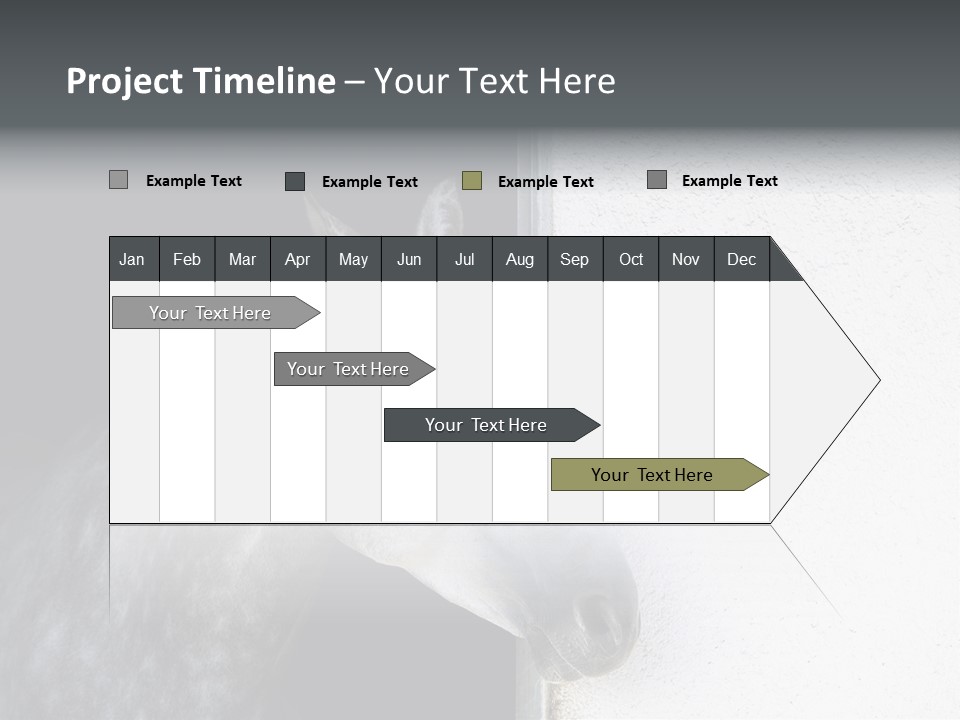 Project Timeline – Your Text Here

Example Text
Example Text
Example Text
Example Text

| Jan | Feb | Mar | Apr | May | Jun | Jul | Aug | Sep | Oct | Nov | Dec |
|---|---|---|---|---|---|---|---|---|---|---|---|

Your Text Here
Your Text Here
Your Text Here
Your Text Here